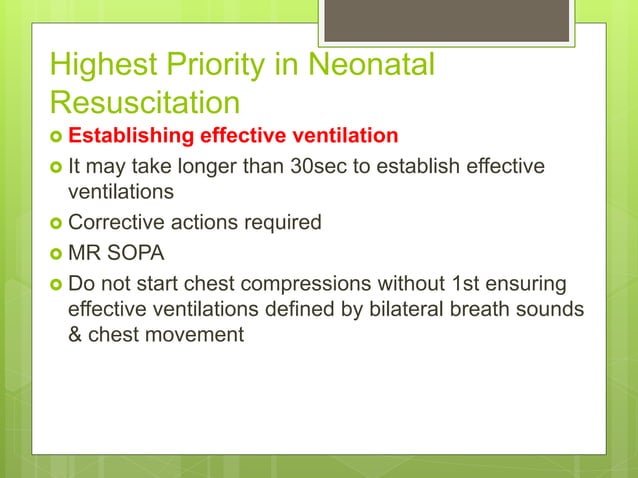 Highest Priority in Neonatal Resuscitation

Establishing effective ventilation

It may take longer than 30sec to establish effective ventilations

Corrective actions required

MR SOPA

Do not start chest compressions without 1st ensuring effective ventilations defined by bilateral breath sounds & chest movement